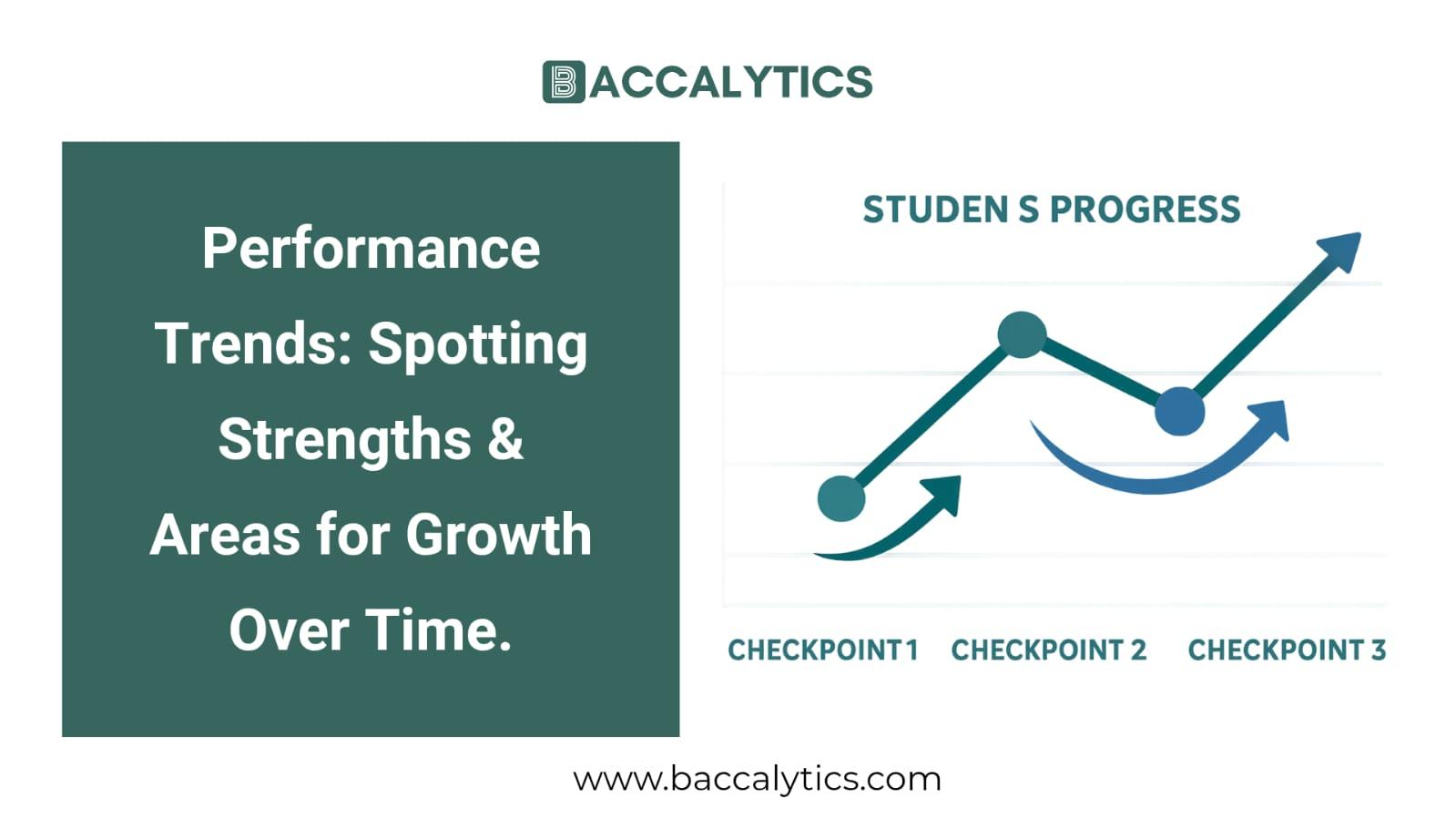 BACCALYTICS

Performance Trends: Spotting Strengths & Areas for Growth Over Time.

STUDEN S PROGRESS

CHECKPOINT 1 CHECKPOINT 2 CHECKPOINT 3

www.baccalytics.com